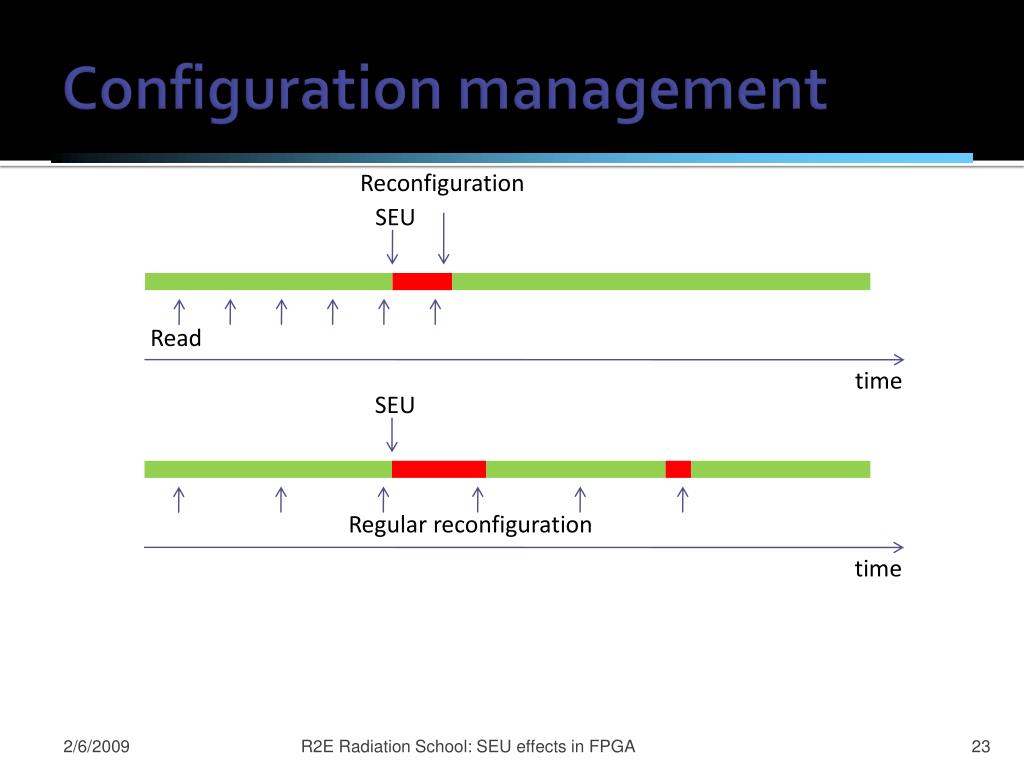 Configuration management

Reconfiguration

SEU

Read

time

SEU

Regular reconfiguration

time

2/6/2009

R2E Radiation School: SEU effects in FPGA

23